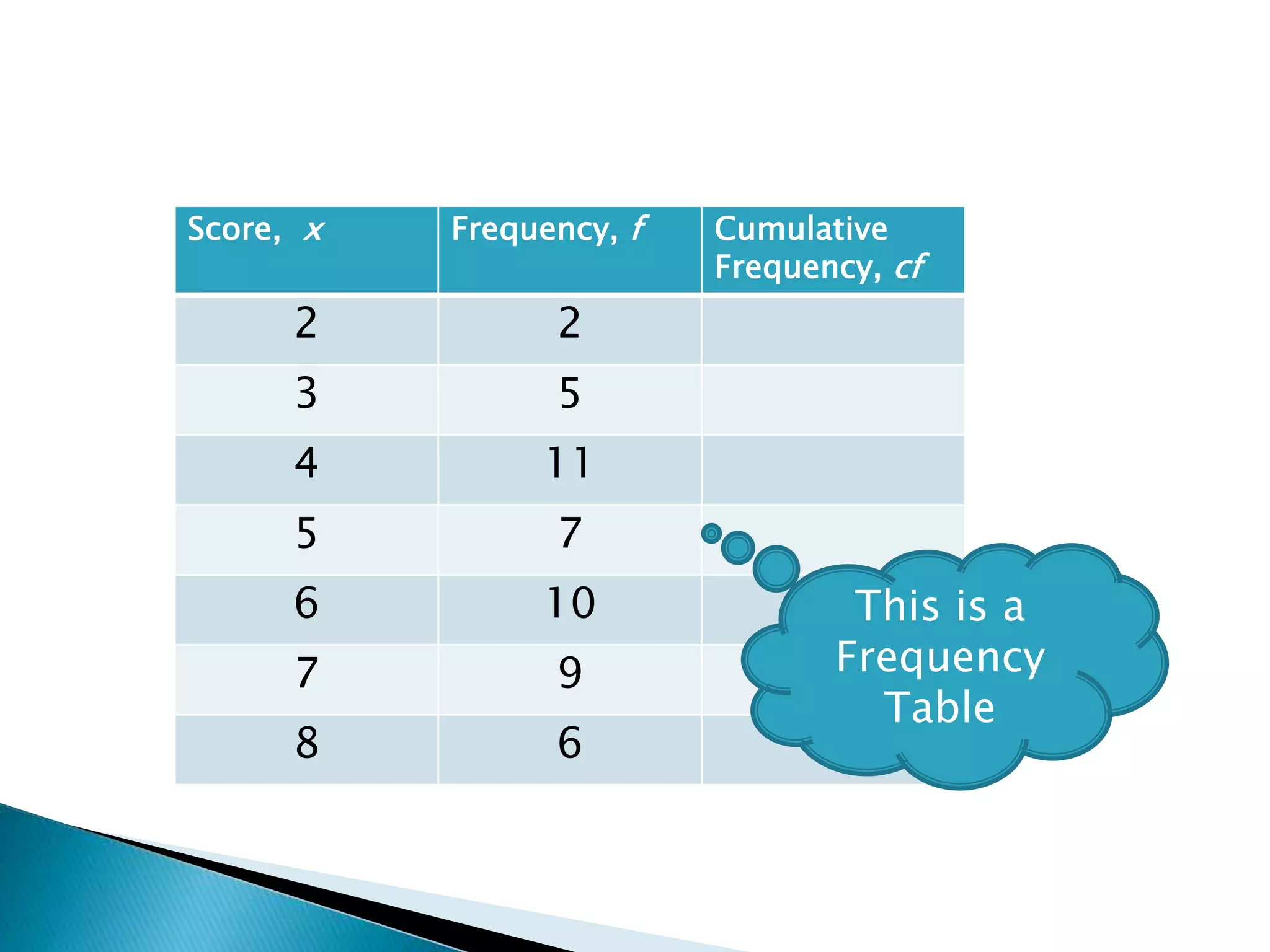 | Score, $x$ | Frequency, $f$ | Cumulative Frequency, $cf$ |
|---|---|---|
| 2 | 2 | |
| 3 | 5 | |
| 4 | 11 | |
| 5 | 7 | |
| 6 | 10 | |
| 7 | 9 | |
| 8 | 6 | |

This is a Frequency Table